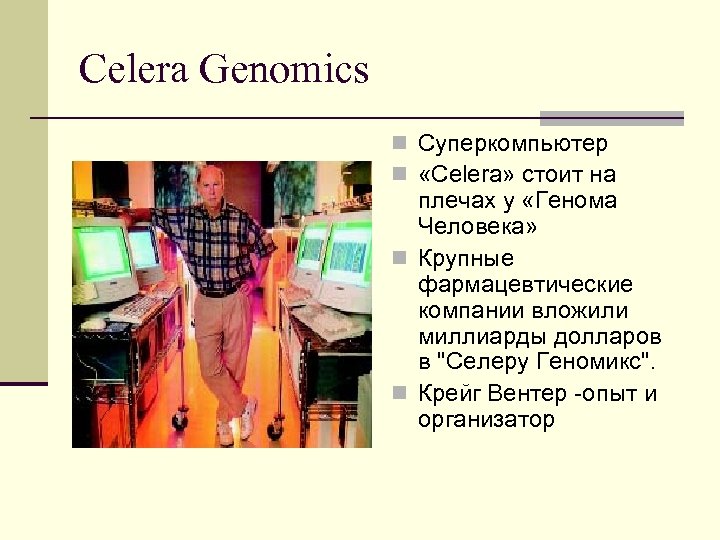 Celera Genomics

Суперкомпьютер

«Celera» стоит на плечах у «Генома Человека»

Крупные фармацевтические компании вложили миллиарды долларов в "Селеру Геномикс".

Крейг Вентер -опыт и организатор